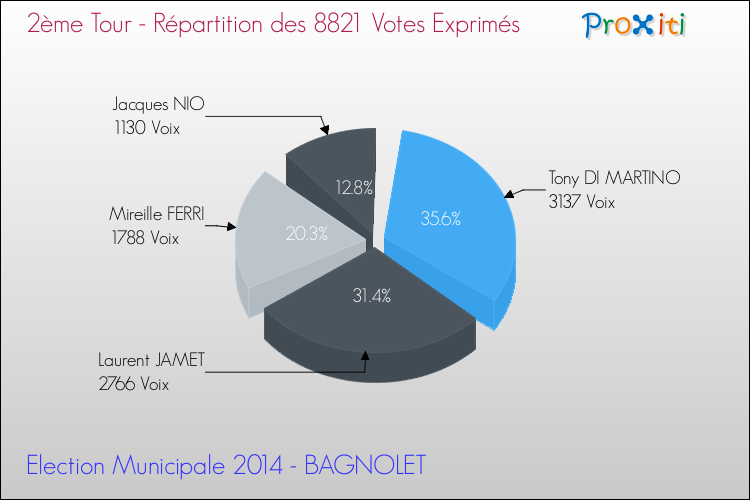 2ème Tour - Répartition des 8821 Votes Exprimés

Proxiti

Jacques NIO
1130 Voix

12.8%

Tony DI MARTINO
3137 Voix

35.6%

Mireille FERRI
1788 Voix

20.3%

31.4%

Laurent JAMET
2766 Voix

Election Municipale 2014 - BAGNOLET